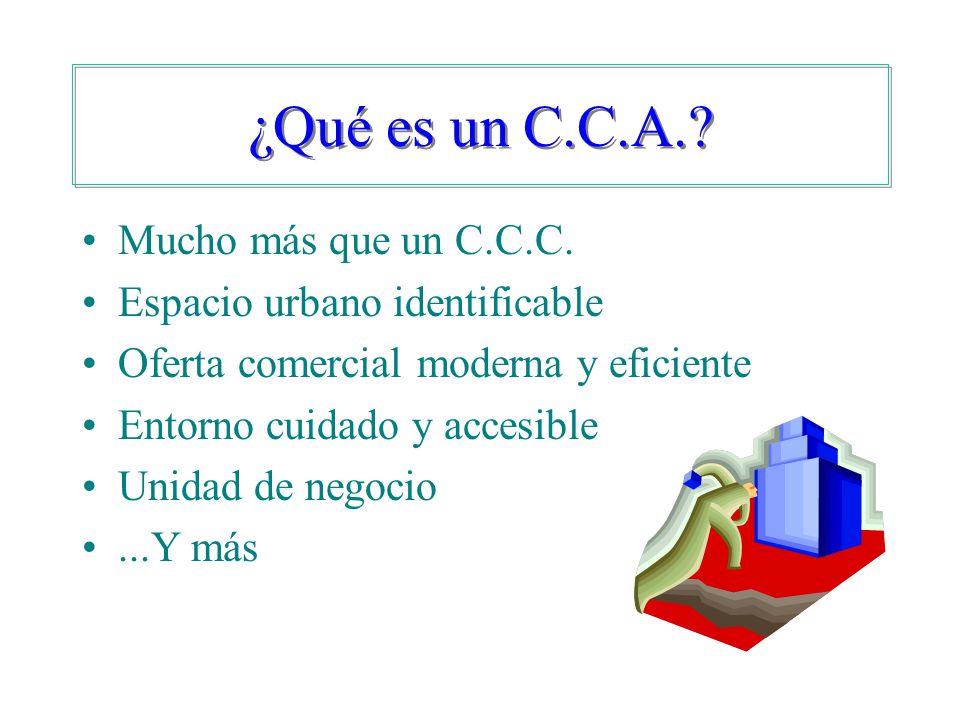 ¿Qué es un C.C.A.?

• Mucho más que un C.C.C.
• Espacio urbano identificable
• Oferta comercial moderna y eficiente
• Entorno cuidado y accesible
• Unidad de negocio
• ...Y más